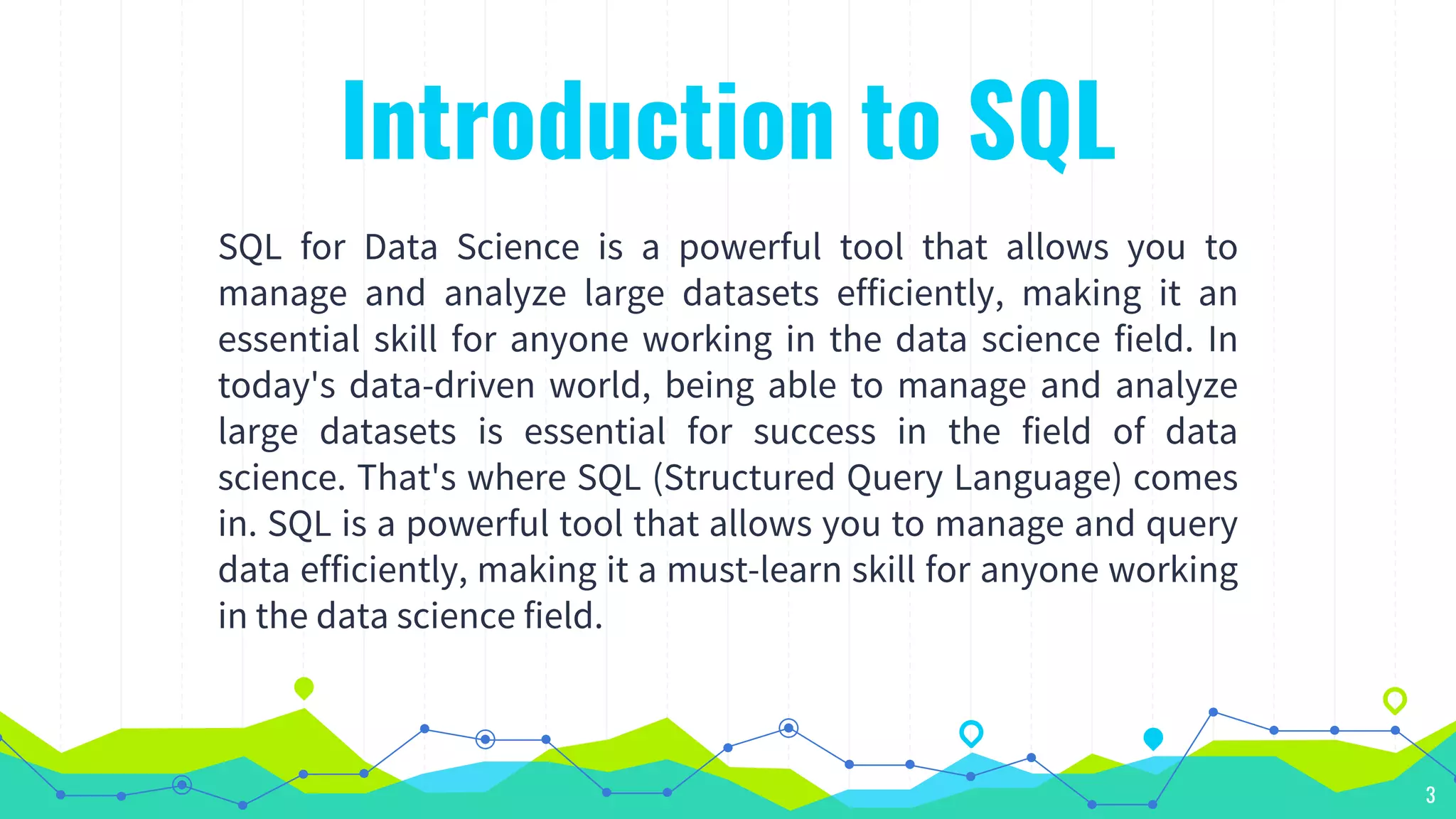 Introduction to SQL

SQL for Data Science is a powerful tool that allows you to manage and analyze large datasets efficiently, making it an essential skill for anyone working in the data science field. In today's data-driven world, being able to manage and analyze large datasets is essential for success in the field of data science. That's where SQL (Structured Query Language) comes in. SQL is a powerful tool that allows you to manage and query data efficiently, making it a must-learn skill for anyone working in the data science field.

3